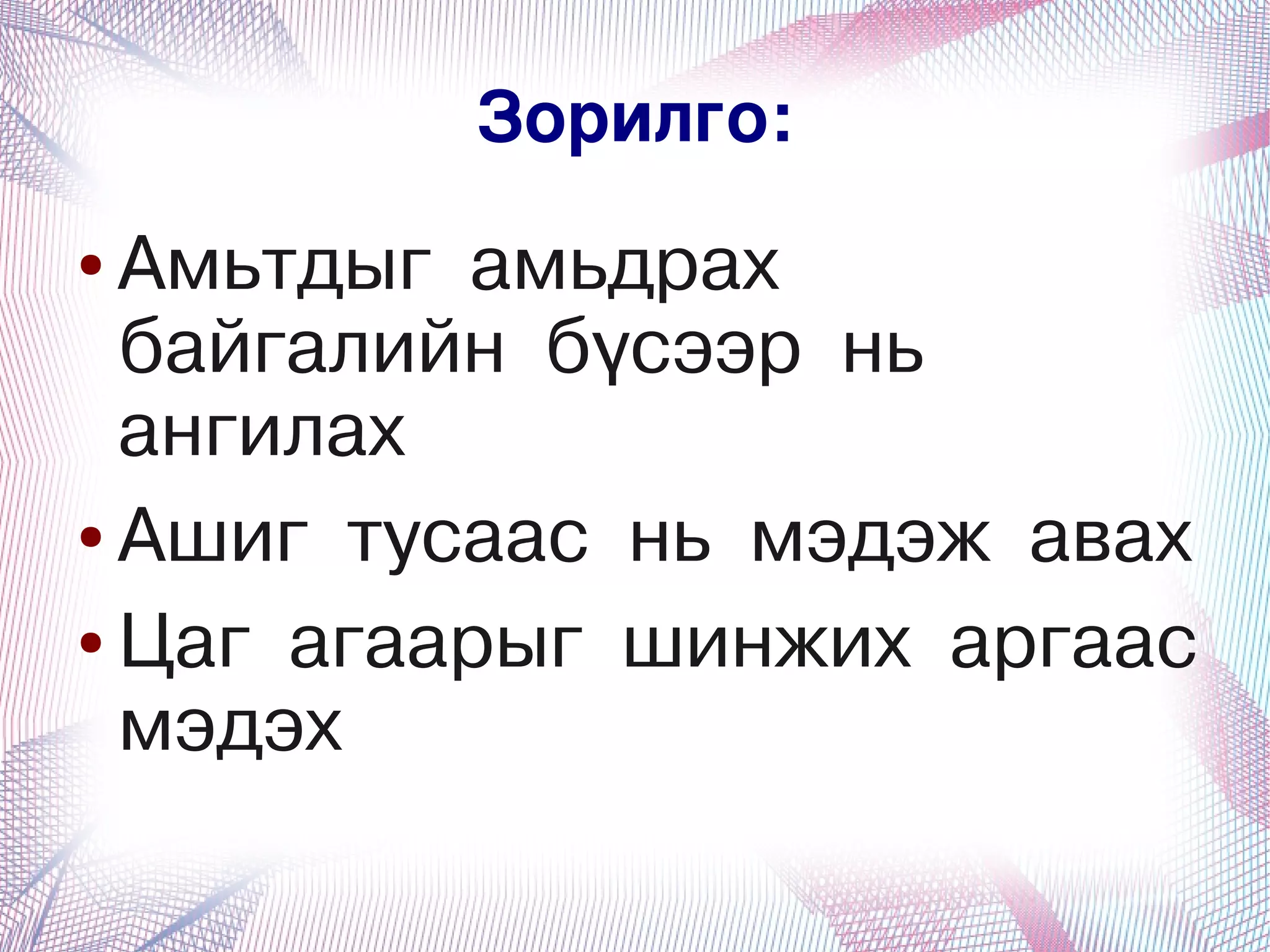 Зорилго:

• Амьтдыг амьдрах байгалийн бүсээр нь ангилах
• Ашиг тусаас нь мэдэж авах
• Цаг агаарыг шинжих аргаас мэдэх